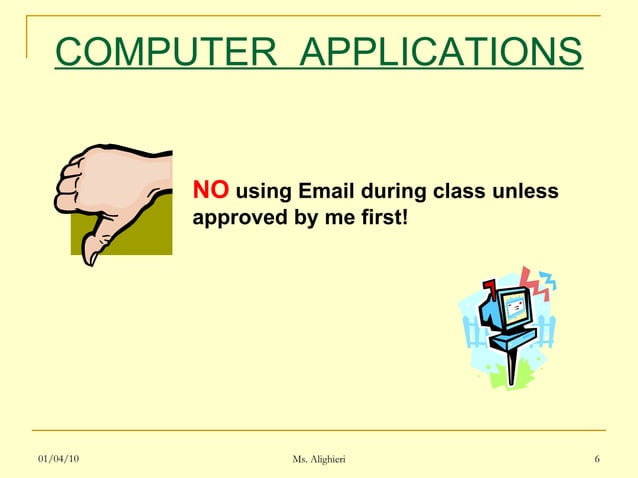 COMPUTER APPLICATIONS

NO using Email during class unless approved by me first!

01/04/10

Ms. Alighieri

6